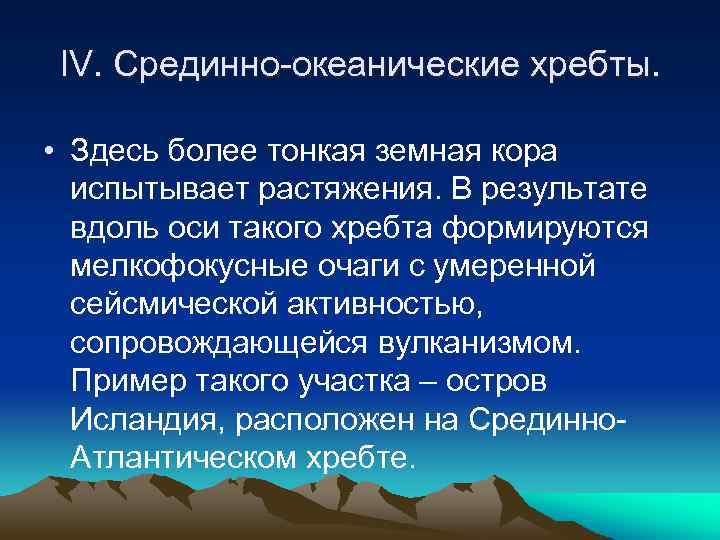 IV. Срединно-океанические хребты.

• Здесь более тонкая земная кора испытывает растяжения. В результате вдоль оси такого хребта формируются мелкофокусные очаги с умеренной сейсмической активностью, сопровождающейся вулканизмом. Пример такого участка – остров Исландия, расположен на Срединно-Атлантическом хребте.